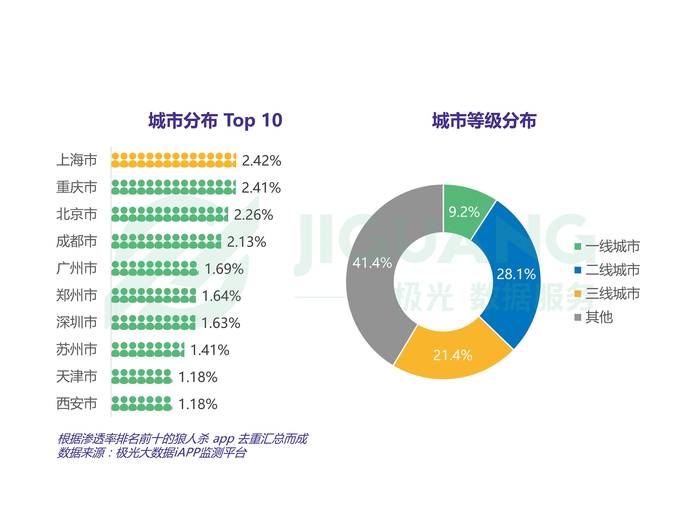 城市分布 Top 10

上海市 2.42%
重庆市 2.41%
北京市 2.26%
成都市 2.13%
广州市 1.69%
郑州市 1.64%
深圳市 1.63%
苏州市 1.41%
天津市 1.18%
西安市 1.18%

城市等级分布

9.2%
28.1%
21.4%
41.4%

一线城市
二线城市
三线城市
其他

JIGUANG
极光 数据服务

根据渗透率排名前十的狼人杀 app 去重汇总而成
数据来源：极光大数据iAPP监测平台